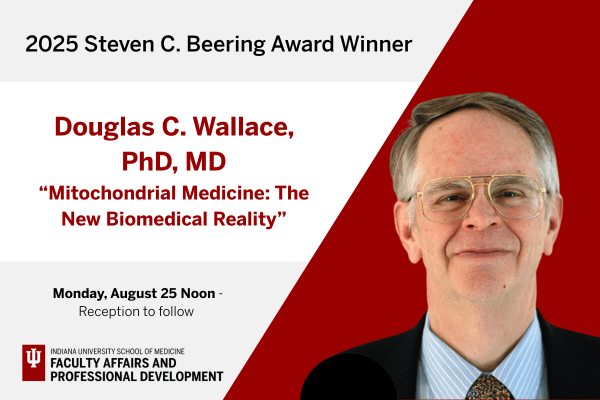 2025 Steven C. Beering Award Winner

Douglas C. Wallace, PhD, MD

“Mitochondrial Medicine: The New Biomedical Reality”

Monday, August 25 Noon - Reception to follow

INDIANA UNIVERSITY SCHOOL OF MEDICINE
FACULTY AFFAIRS AND PROFESSIONAL DEVELOPMENT